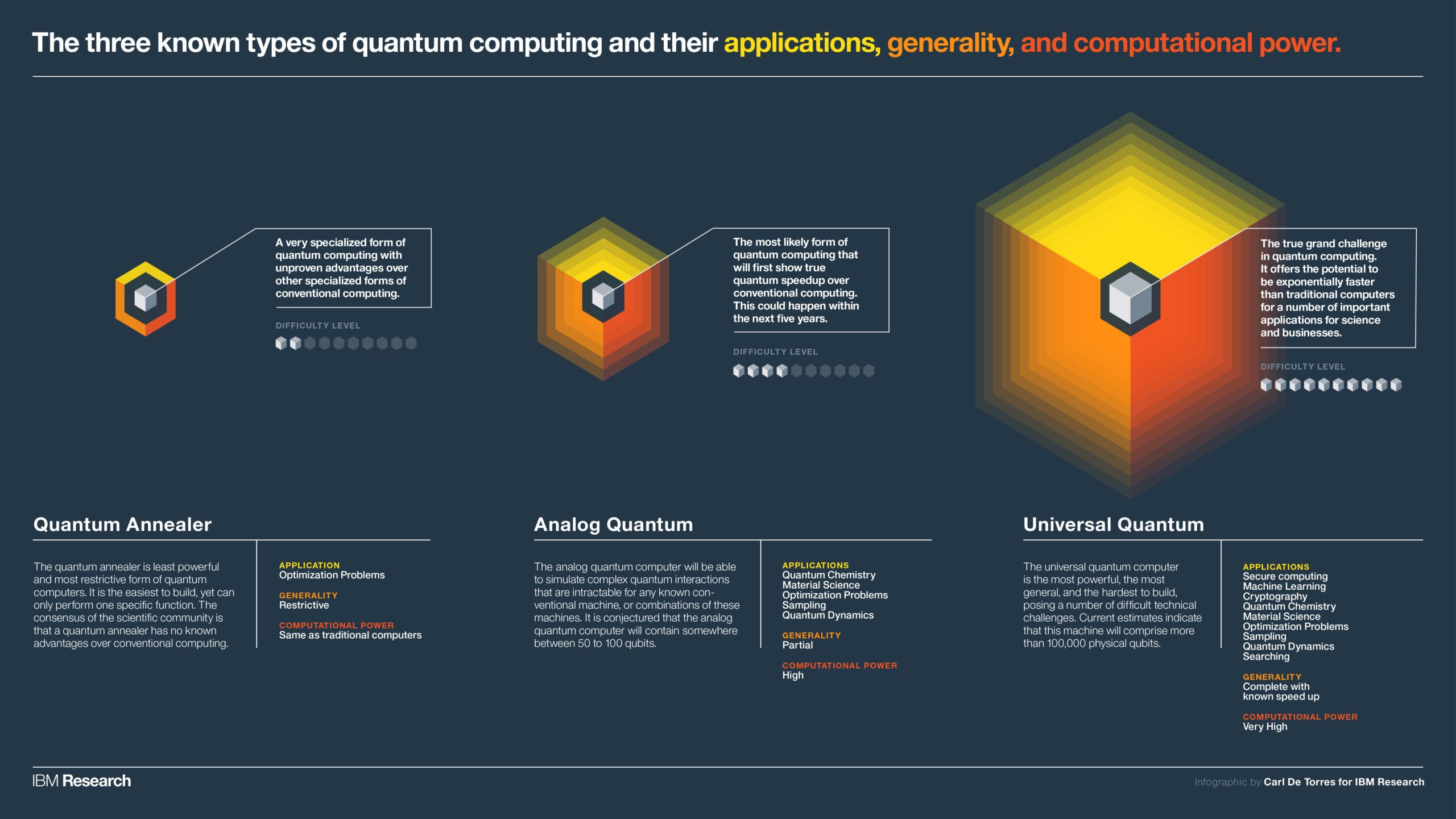 The three known types of quantum computing and their applications, generality, and computational power.

A very specialized form of quantum computing with unproven advantages over other specialized forms of conventional computing.

DIFFICULTY LEVEL

The most likely form of quantum computing that will first show true quantum speedup over conventional computing. This could happen within the next five years.

DIFFICULTY LEVEL

The true grand challenge in quantum computing. It offers the potential to be exponentially faster than traditional computers for a number of important applications for science and businesses.

DIFFICULTY LEVEL

Quantum Annealer

The quantum annealer is least powerful and most restrictive form of quantum computers. It is the easiest to build, yet can only perform one specific function. The consensus of the scientific community is that a quantum annealer has no known advantages over conventional computing.

APPLICATION
Optimization Problems

GENERALITY
Restrictive

COMPUTATIONAL POWER
Same as traditional computers

Analog Quantum

The analog quantum computer will be able to simulate complex quantum interactions that are intractable for any known conventional machine, or combinations of these machines. It is conjectured that the analog quantum computer will contain somewhere between 50 to 100 qubits.

APPLICATIONS
Quantum Chemistry
Material Science
Optimization Problems
Sampling
Quantum Dynamics

GENERALITY
Partial

COMPUTATIONAL POWER
High

Universal Quantum

The universal quantum computer is the most powerful, the most general, and the hardest to build, posing a number of difficult technical challenges. Current estimates indicate that this machine will comprise more than 100,000 physical qubits.

APPLICATIONS
Secure computing
Machine Learning
Cryptography
Quantum Chemistry
Material Science
Optimization Problems
Sampling
Quantum Dynamics
Searching

GENERALITY
Complete with known speed up

COMPUTATIONAL POWER
Very High

IBM Research

Infographic by Carl De Torres for IBM Research